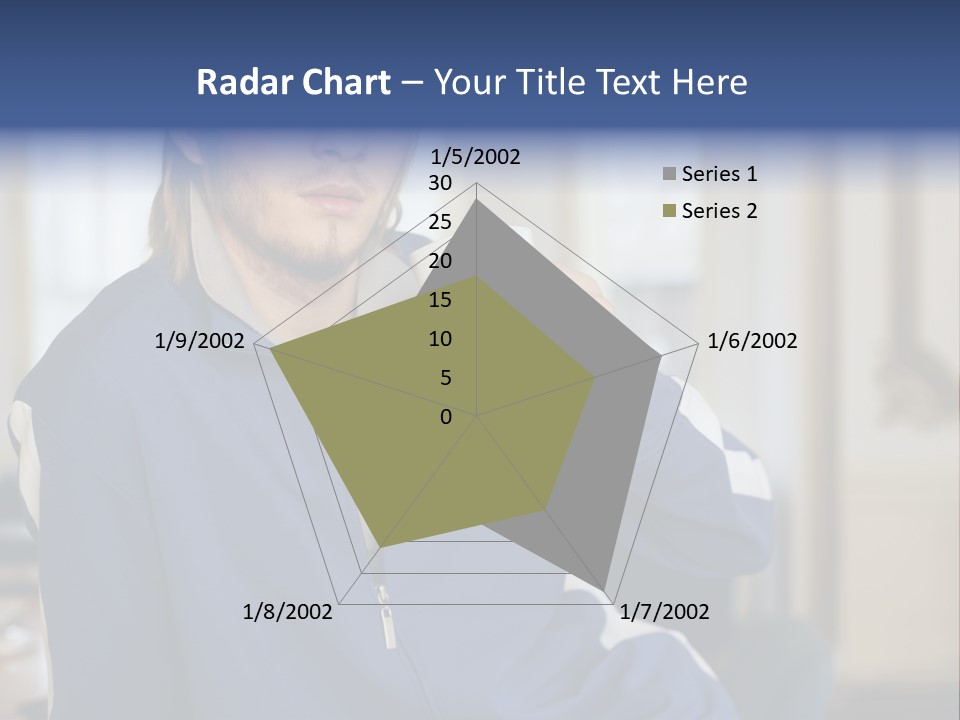 Radar Chart – Your Title Text Here

1/5/2002
30
25
20
15
10
5
0
1/6/2002
1/7/2002
1/8/2002
1/9/2002

Series 1
Series 2